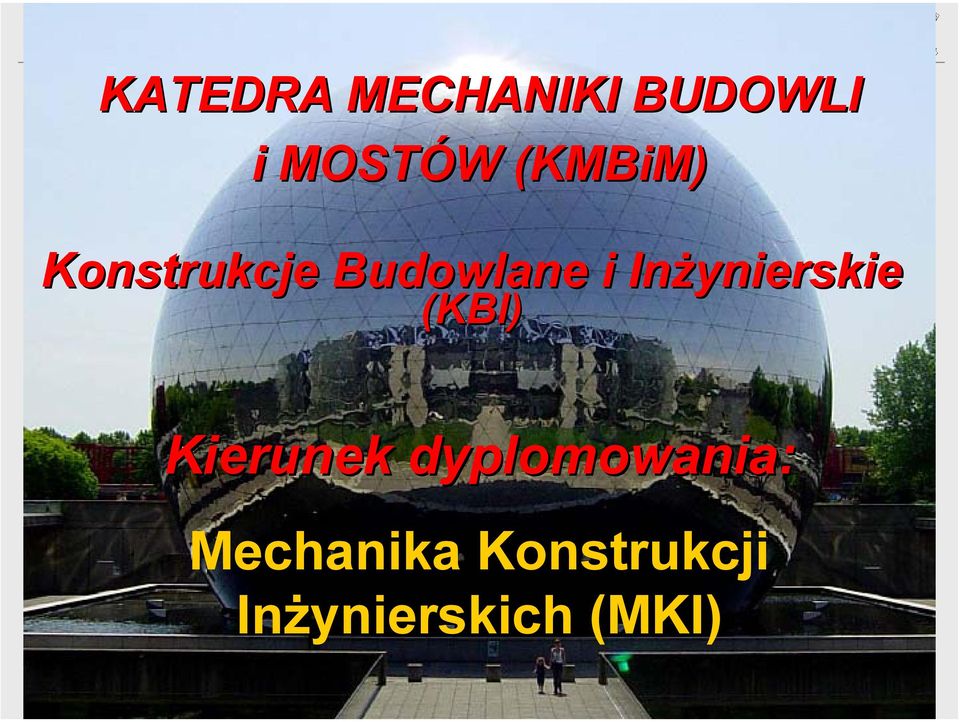 KATEDRA MECHANIKI BUDOWLI i MOSTÓW (KMBiM)

Konstrukcje Budowlane i Inżynierskie (KBI)

Kierunek dyplomowania:

Mechanika Konstrukcji Inżynierskich (MKI)